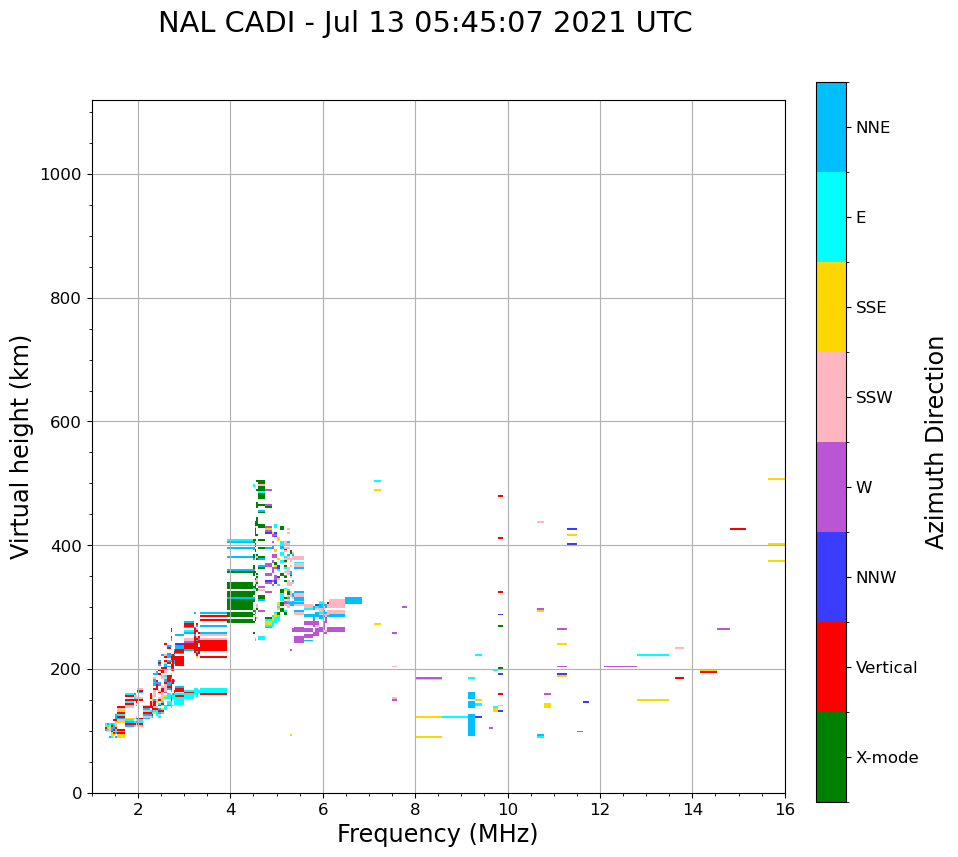 NAL CADI - Jul 13 05:45:07 2021 UTC

Virtual height (km)

1000
800
600
400
200
0

2
4
6
8
10
12
14
16

Frequency (MHz)

NNE
E
SSE
SSW
W
NNW
Vertical
X-mode

Azimuth Direction